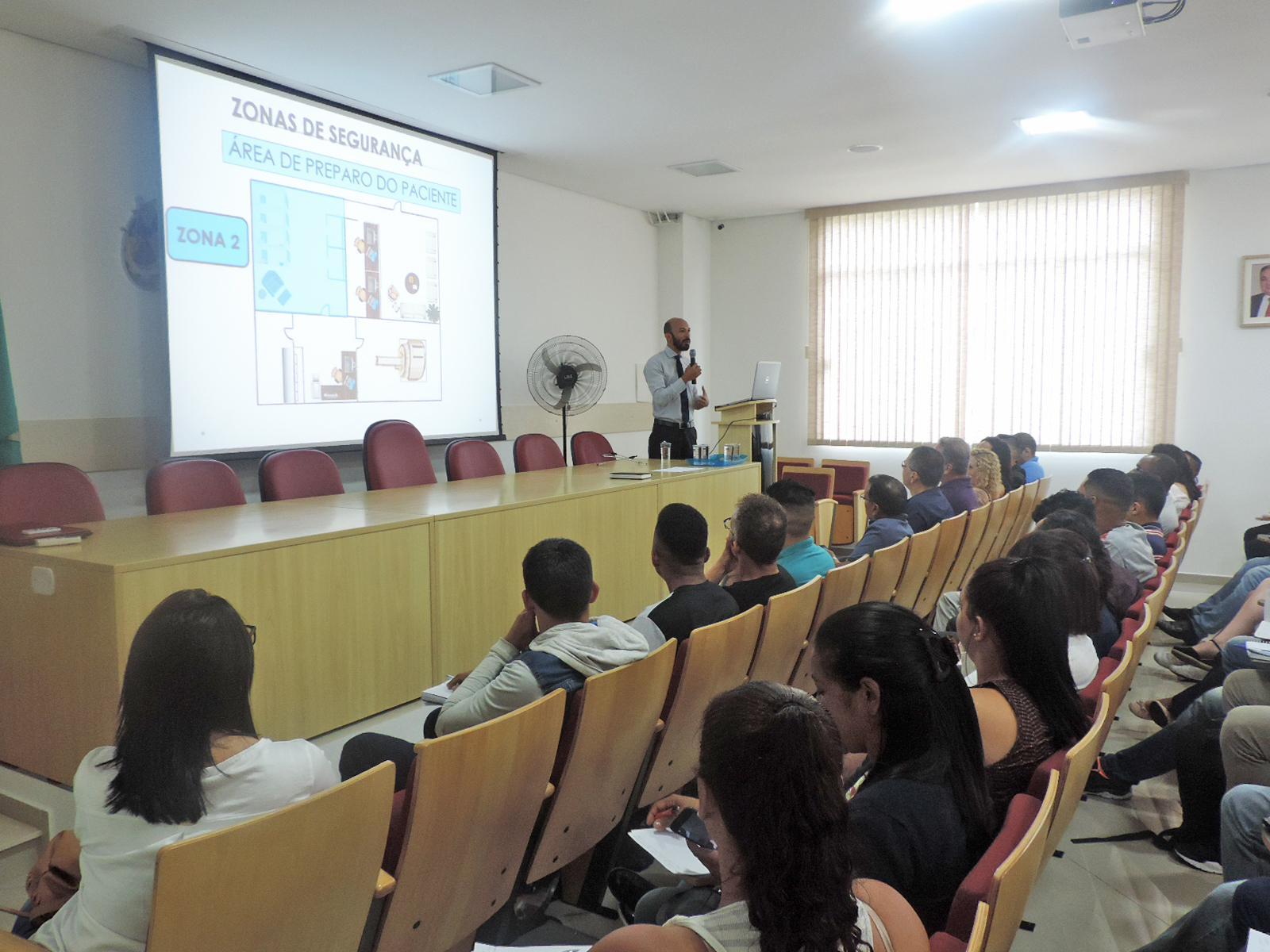 ZONAS DE SEGURANÇA

ÁREA DE PREPARO DO PACIENTE

ZONA 2